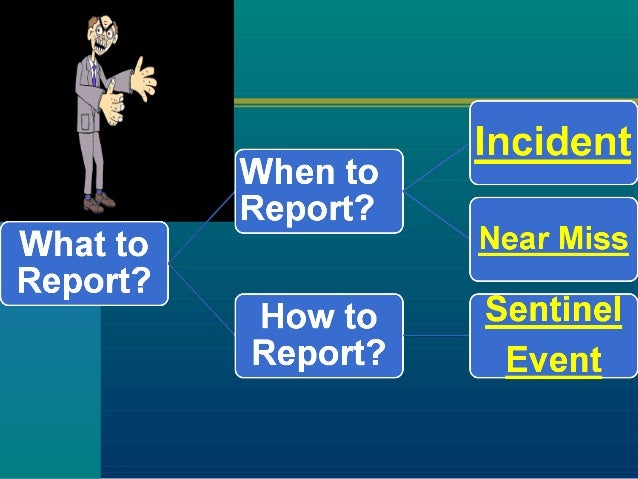 What to Report?

When to Report?

How to Report?

Incident

Near Miss

Sentinel Event